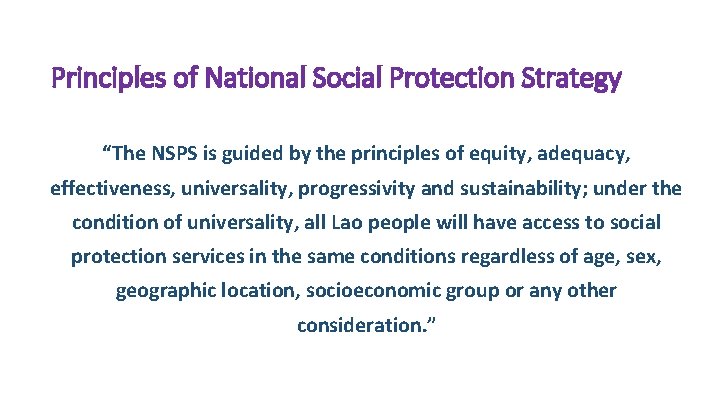 Principles of National Social Protection Strategy

“The NSPS is guided by the principles of equity, adequacy, effectiveness, universality, progressivity and sustainability; under the condition of universality, all Lao people will have access to social protection services in the same conditions regardless of age, sex, geographic location, socioeconomic group or any other consideration.”